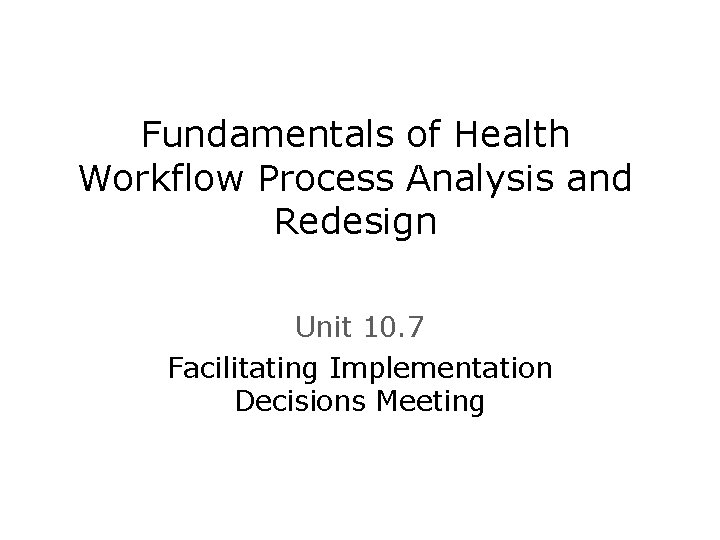 Fundamentals of Health Workflow Process Analysis and Redesign

Unit 10.7

Facilitating Implementation Decisions Meeting